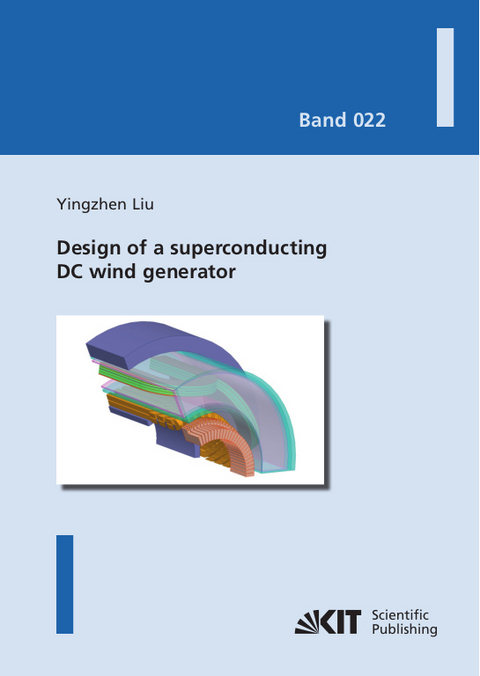 Band 022

Yingzhen Liu

Design of a superconducting DC wind generator

KIT Scientific Publishing